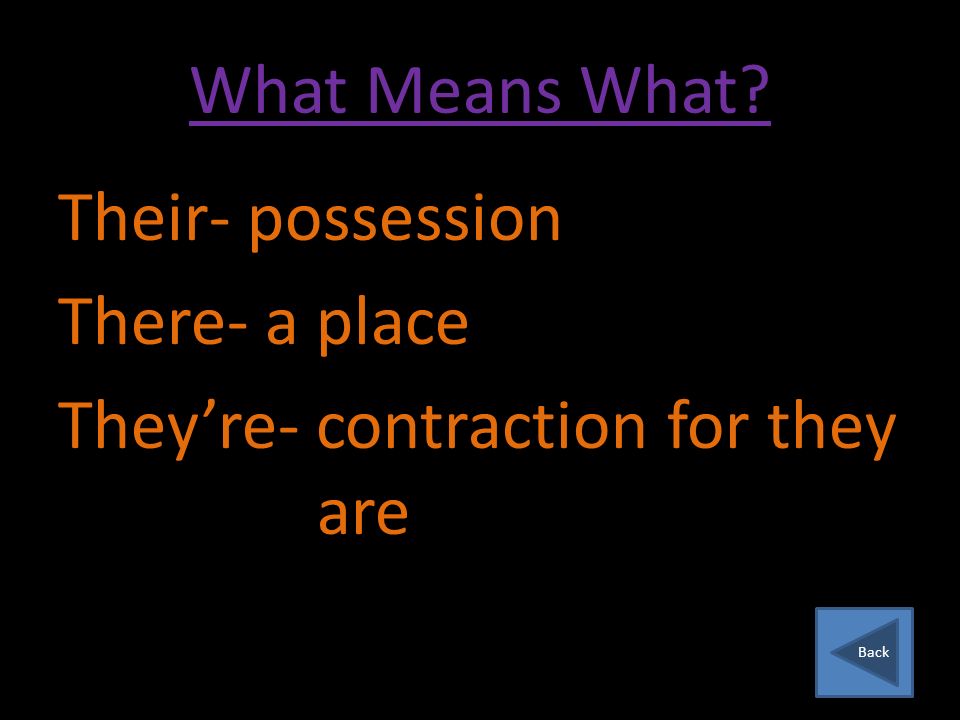 What Means What?

Their- possession

There- a place

They’re- contraction for they are

Back